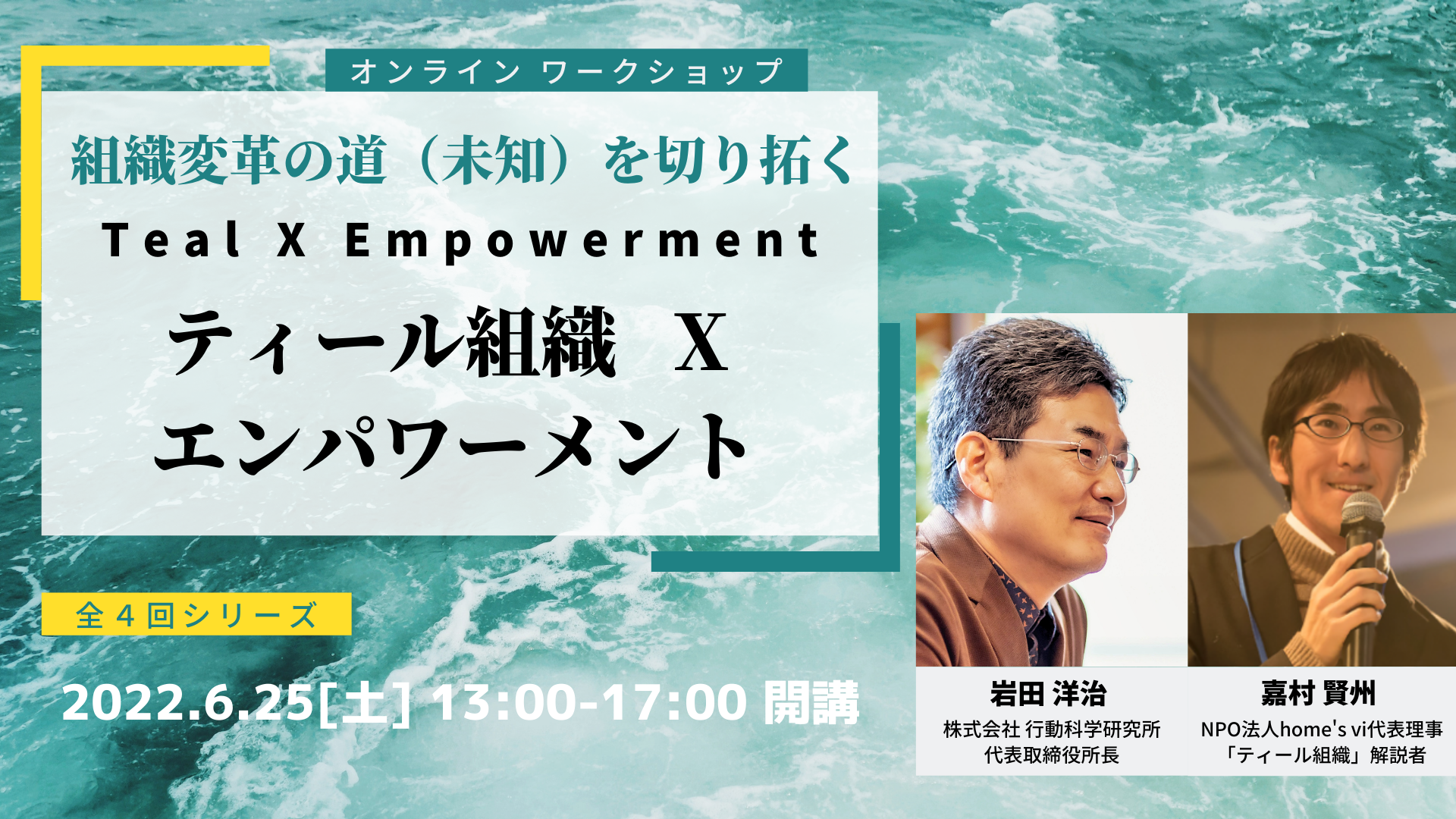 オンライン ワークショップ

組織変革の道（未知）を切り拓く

Teal X Empowerment

ティール組織　X
エンパワーメント

全４回シリーズ

2022.6.25[土] 13:00-17:00 開講

岩田 洋治
株式会社 行動科学研究所
代表取締役所長

嘉村 賢州
NPO法人home's vi代表理事
「ティール組織」解説者